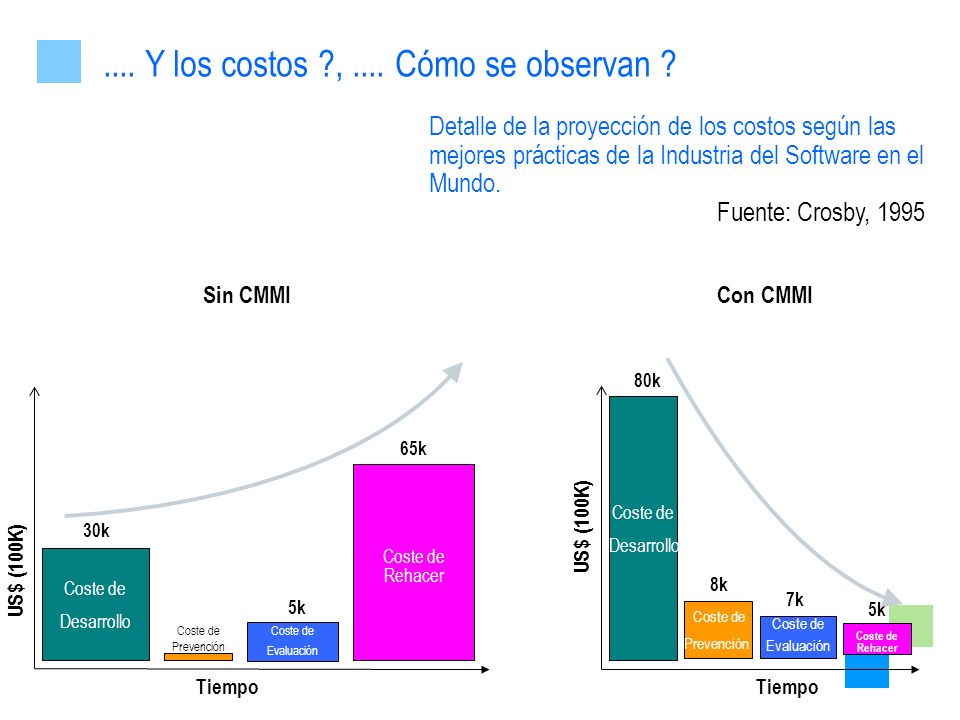 .... Y los costos ?, .... Cómo se observan ?

Detalle de la proyección de los costos según las mejores prácticas de la Industria del Software en el Mundo.

Fuente: Crosby, 1995

Sin CMMI

US$ (100K)

30k

Coste de Desarrollo

Coste de Prevención

5k

Coste de Evaluación

65k

Coste de Rehacer

Tiempo

Con CMMI

US$ (100K)

80k

Coste de Desarrollo

8k

Coste de Prevención

7k

Coste de Evaluación

5k

Coste de Rehacer

Tiempo